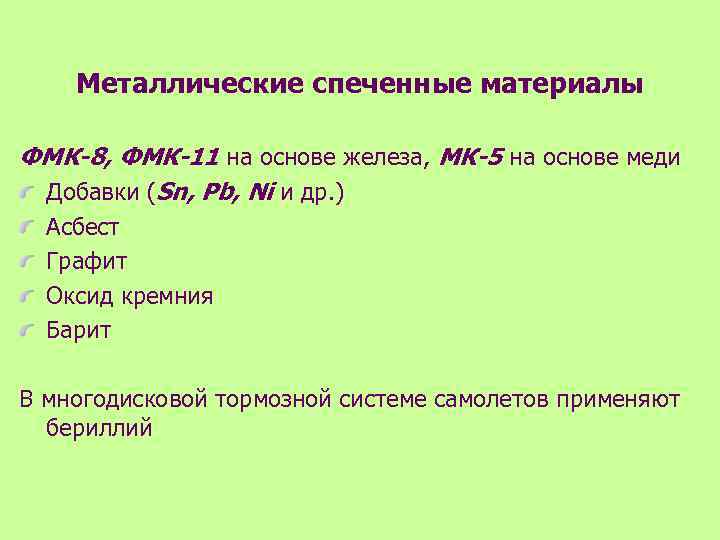 Металлические спеченные материалы

ФМК-8, ФМК-11 на основе железа, МК-5 на основе меди

Добавки (Sn, Pb, Ni и др.)

Асбест

Графит

Оксид кремния

Барит

В многодисковой тормозной системе самолетов применяют бериллий